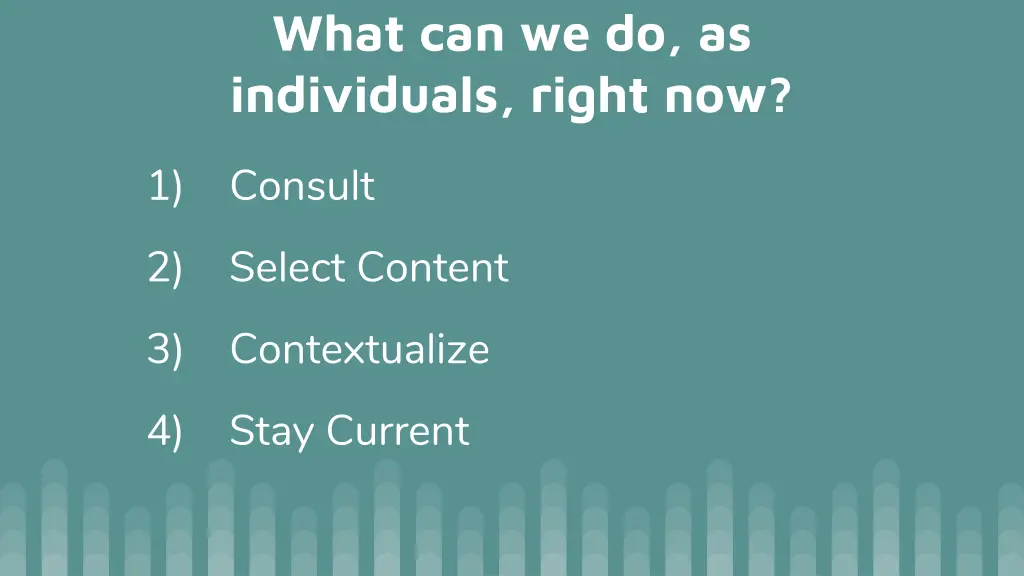 What can we do, as individuals, right now?

1) Consult

2) Select Content

3) Contextualize

4) Stay Current